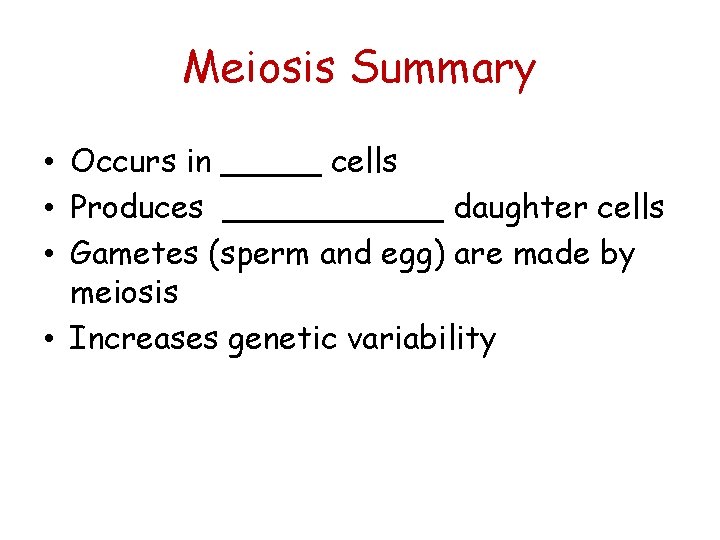 Meiosis Summary

• Occurs in _____ cells
• Produces ___________ daughter cells
• Gametes (sperm and egg) are made by meiosis
• Increases genetic variability